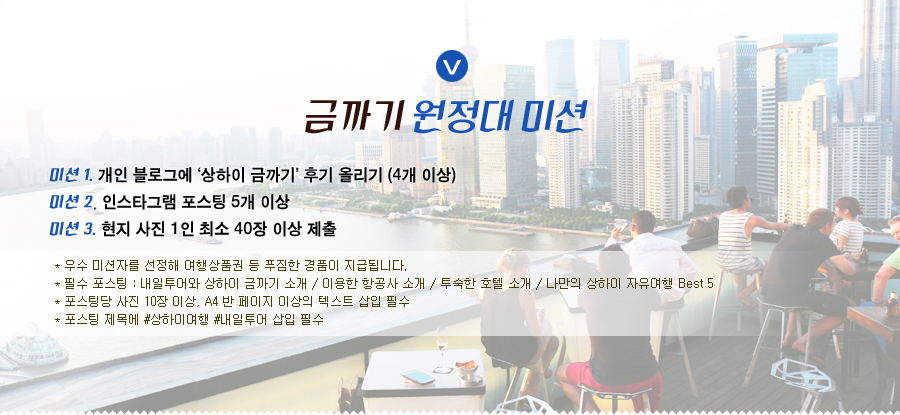 V

금까기 원정대 미션

미션 1. 개인 블로그에 '상하이 금까기' 후기 올리기 (4개 이상)
미션 2. 인스타그램 포스팅 5개 이상
미션 3. 현지 사진 1인 최소 40장 이상 제출

* 우수 미션자를 선정해 여행상품권 등 푸짐한 경품이 지급됩니다.
* 필수 포스팅 : 내일투어와 상하이 금까기 소개 / 이용한 항공사 소개 / 투숙한 호텔 소개 / 나만의 상하이 자유여행 Best 5
* 포스팅당 사진 10장 이상, A4 반 페이지 이상의 텍스트 삽입 필수
* 포스팅 제목에 #상하이여행 #내일투어 삽입 필수